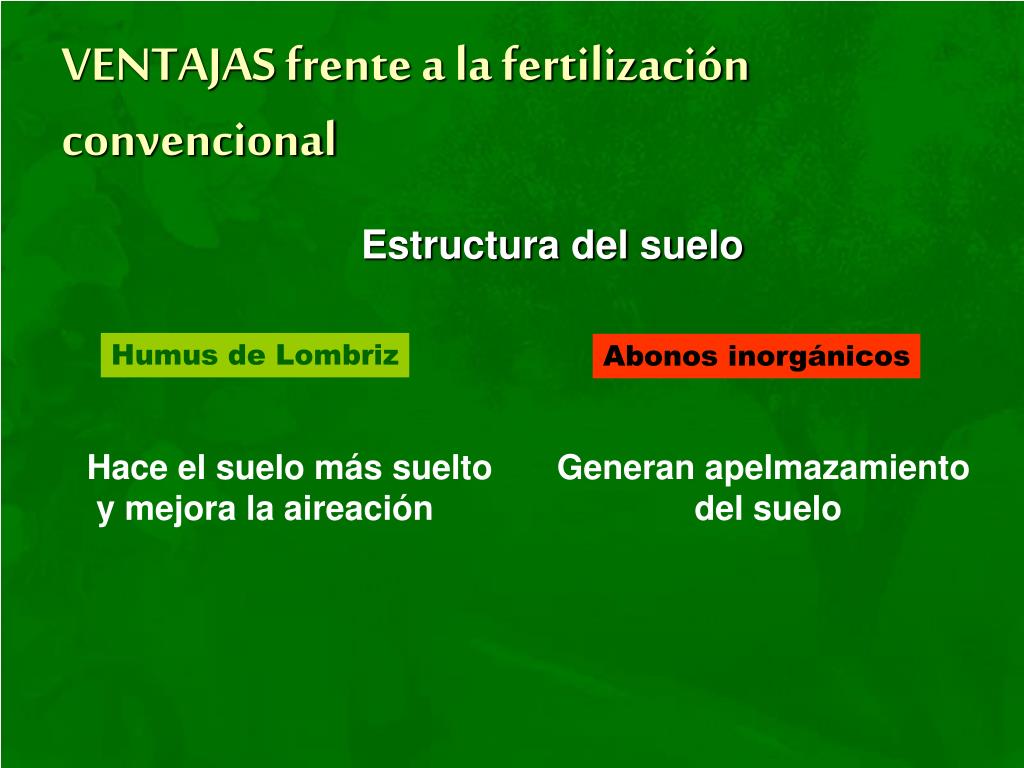 VENTAJAS frente a la fertilización convencional

Estructura del suelo

Humus de Lombriz

Hace el suelo más suelto y mejora la aireación

Abonos inorgánicos

Generan apelmazamiento del suelo